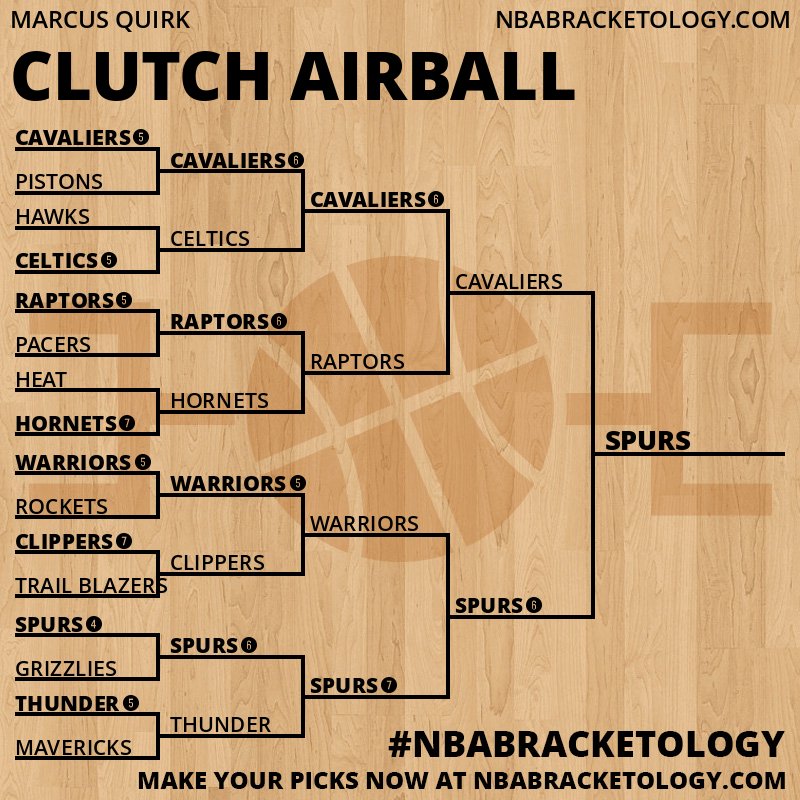 MARCUS QUIRK
NBABRACKETOLOGY.COM

CLUTCH AIRBALL

CAVALIERS 5
PISTONS
HAWKS
CELTICS 5
RAPTORS 5
PACERS
HEAT
HORNETS 7
WARRIORS 5
ROCKETS
CLIPPERS 7
TRAIL BLAZERS
SPURS 4
GRIZZLIES
THUNDER 5
MAVERICKS

CAVALIERS 6
CELTICS
RAPTORS 6
HORNETS
WARRIORS 5
CLIPPERS
SPURS 6
THUNDER

CAVALIERS 6
RAPTORS
WARRIORS
SPURS 7

CAVALIERS
SPURS 6

SPURS

#NBABRACKETOLOGY
MAKE YOUR PICKS NOW AT NBABRACKETOLOGY.COM